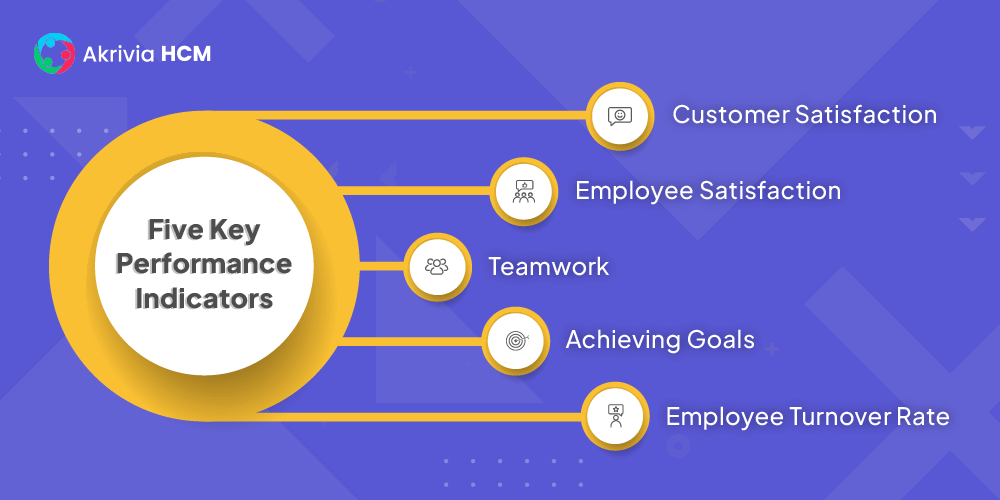 Akrivia HCM

Five Key Performance Indicators

Customer Satisfaction

Employee Satisfaction

Teamwork

Achieving Goals

Employee Turnover Rate